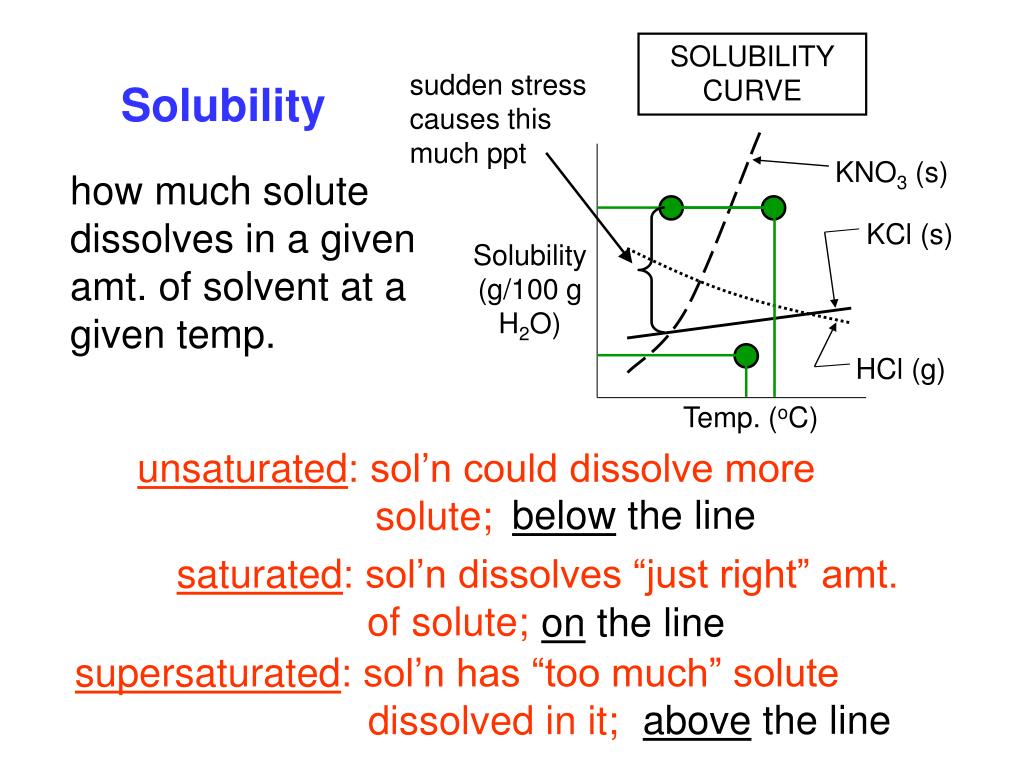 Solubility

how much solute dissolves in a given amt. of solvent at a given temp.

sudden stress causes this much ppt

SOLUBILITY CURVE

$KNO_3$ (s)

KCl (s)

HCl (g)

Solubility (g/100 g $H_2O$)

Temp. ($^oC$)

unsaturated: sol'n could dissolve more solute; below the line

saturated: sol'n dissolves "just right" amt. of solute; on the line

supersaturated: sol'n has "too much" solute dissolved in it; above the line